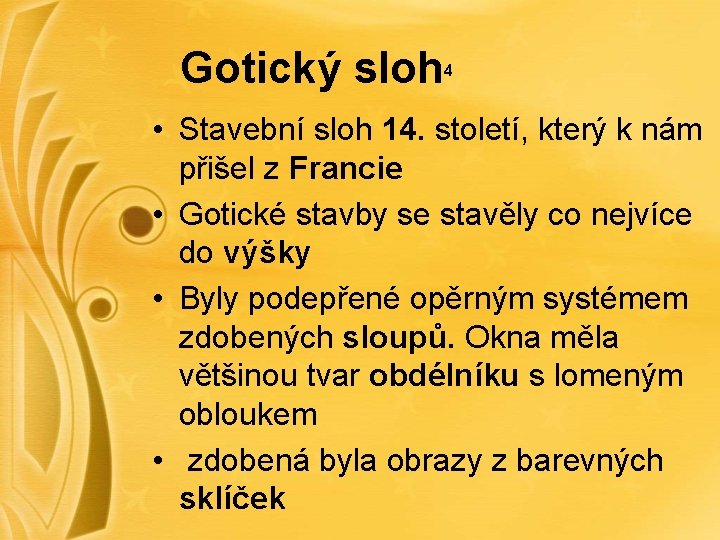 Gotický sloh4

• Stavební sloh 14. století, který k nám přišel z Francie
• Gotické stavby se stavěly co nejvíce do výšky
• Byly podepřené opěrným systémem zdobených sloupů. Okna měla většinou tvar obdélníku s lomeným obloukem
• zdobená byla obrazy z barevných sklíček